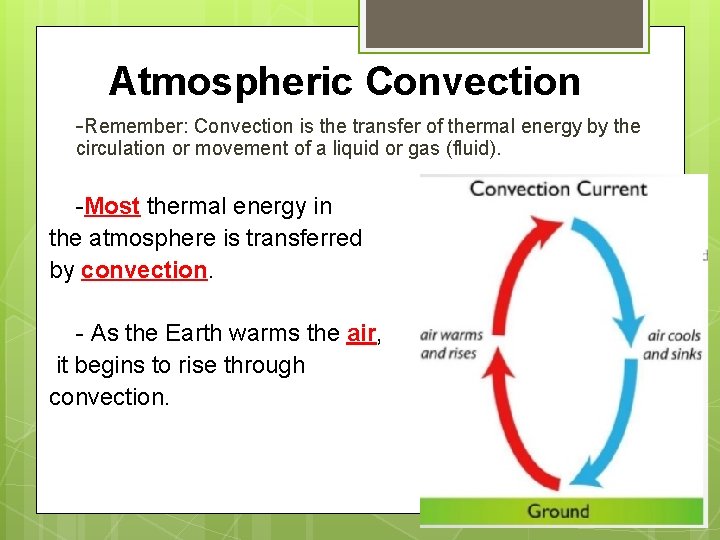 Atmospheric Convection

-Remember: Convection is the transfer of thermal energy by the circulation or movement of a liquid or gas (fluid).

-Most thermal energy in the atmosphere is transferred by convection.

- As the Earth warms the air, it begins to rise through convection.

Convection Current

air warms and rises

air cools and sinks

Ground